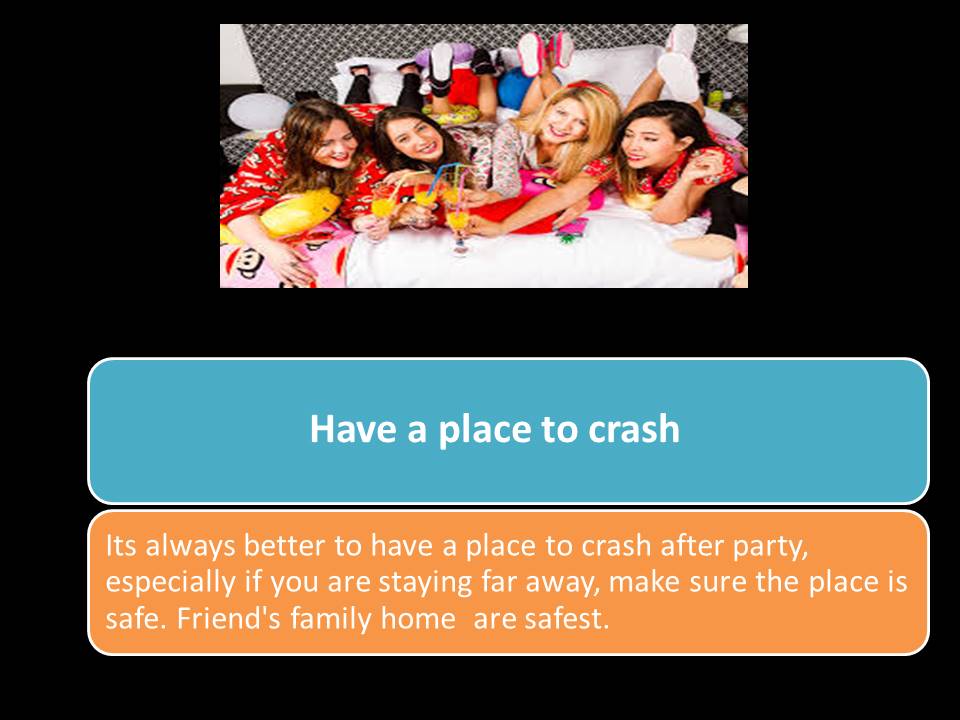 Have a place to crash

Its always better to have a place to crash after party, especially if you are staying far away, make sure the place is safe. Friend's family home  are safest.